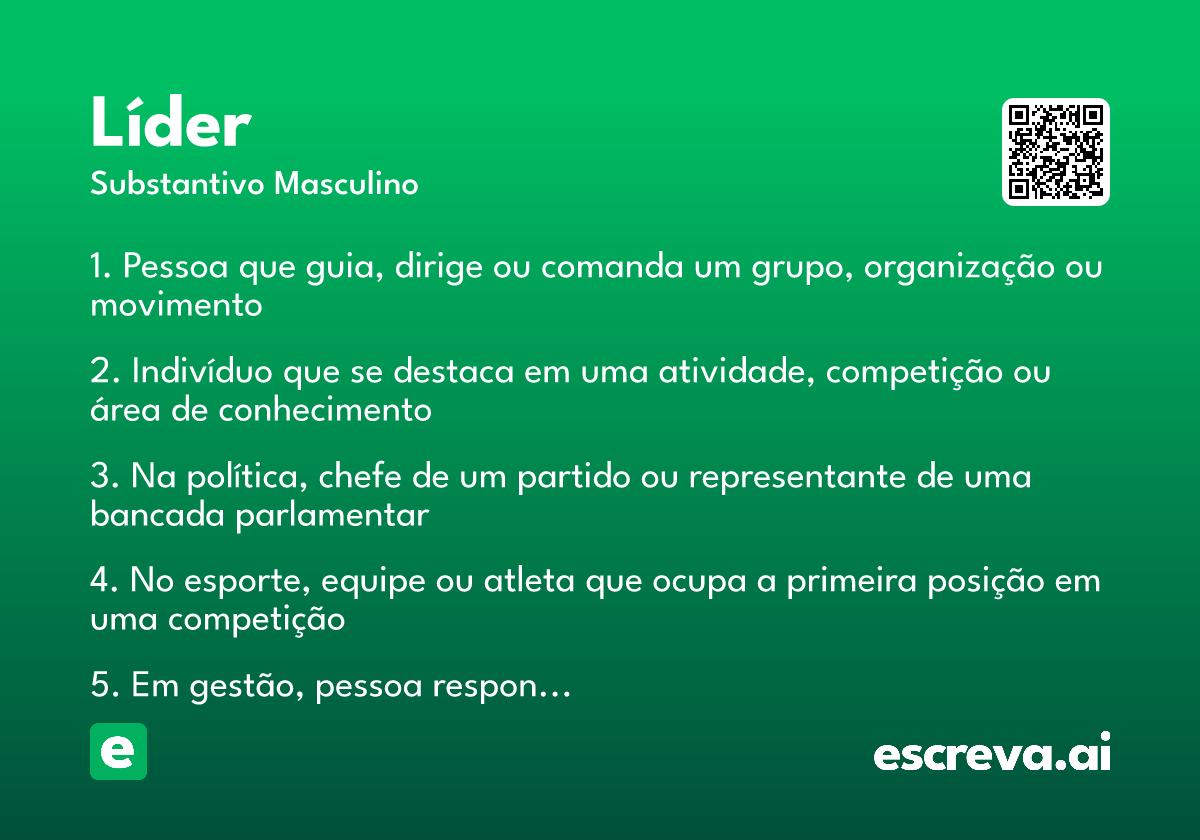 Líder
Substantivo Masculino

1. Pessoa que guia, dirige ou comanda um grupo, organização ou movimento

2. Indivíduo que se destaca em uma atividade, competição ou área de conhecimento

3. Na política, chefe de um partido ou representante de uma bancada parlamentar

4. No esporte, equipe ou atleta que ocupa a primeira posição em uma competição

5. Em gestão, pessoa respon…

e

escreva.ai